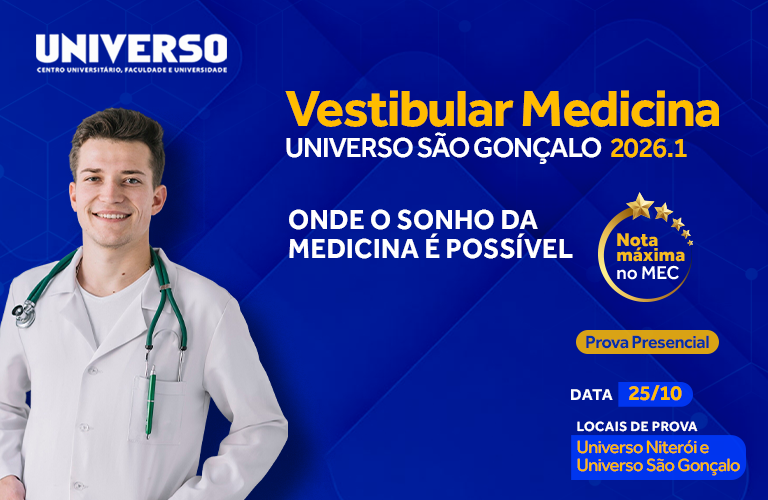 UNIVERSO
CENTRO UNIVERSITÁRIO, FACULDADE E UNIVERSIDADE

Vestibular Medicina
UNIVERSO SÃO GONÇALO 2026.1

ONDE O SONHO DA MEDICINA É POSSÍVEL

Nota máxima no MEC

Prova Presencial

DATA 25/10

LOCAIS DE PROVA
Universo Niterói e Universo São Gonçalo